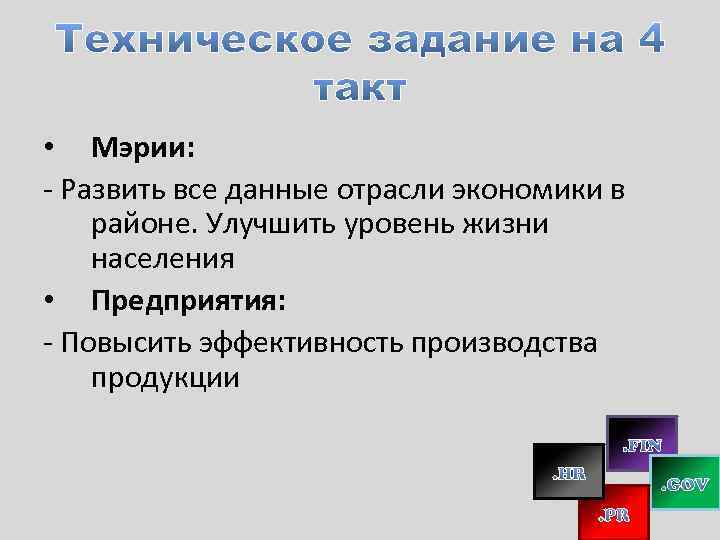 Техническое задание на 4 такт

• Мэрии:

- Развить все данные отрасли экономики в районе. Улучшить уровень жизни населения

• Предприятия:

- Повысить эффективность производства продукции

.FIN
.HR
.GOV
.PR